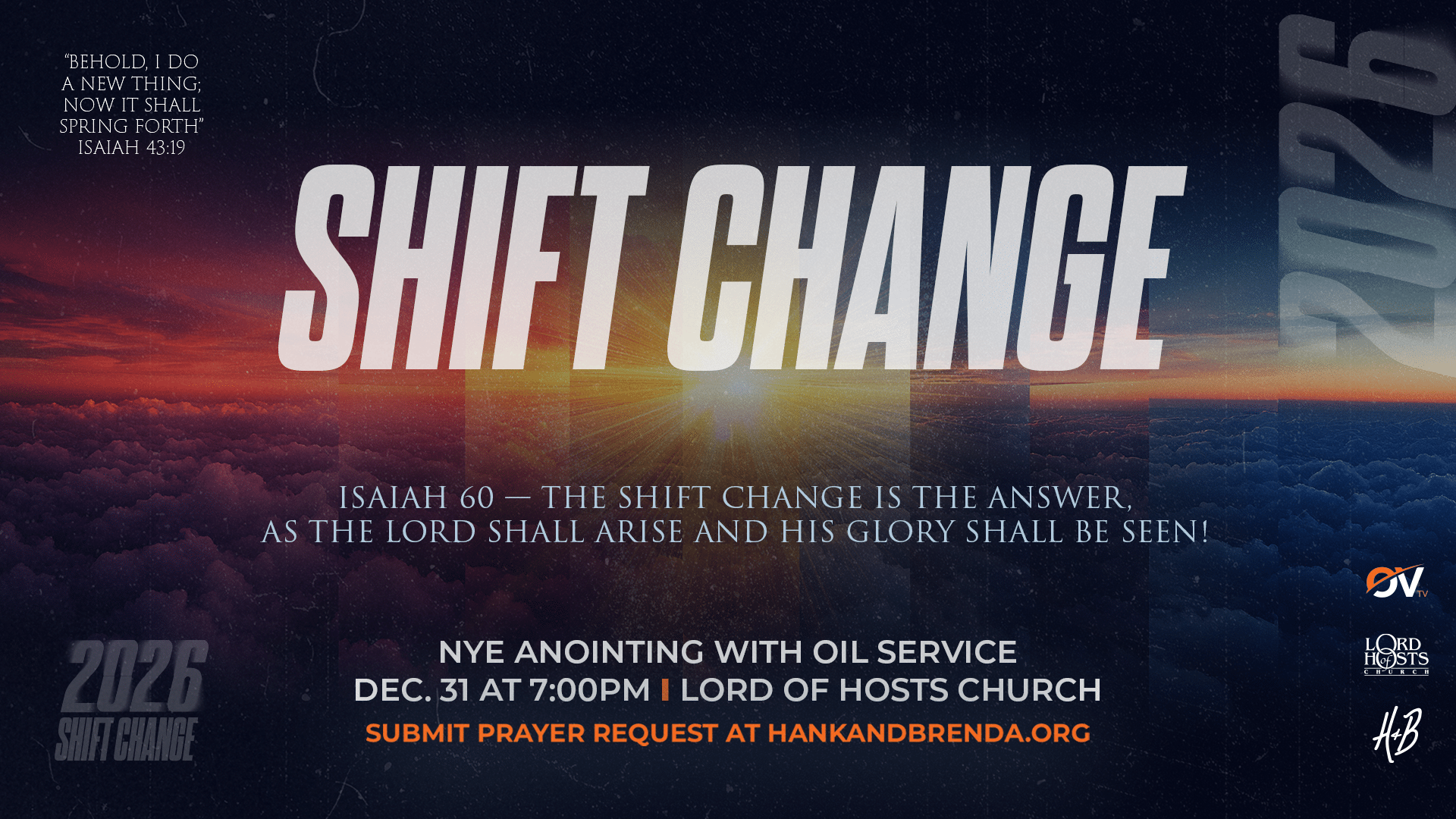 "BEHOLD, I DO A NEW THING; NOW IT SHALL SPRING FORTH" ISAIAH 43:19

SHIFT CHANGE

2026

ISAIAH 60 — THE SHIFT CHANGE IS THE ANSWER, AS THE LORD SHALL ARISE AND HIS GLORY SHALL BE SEEN!

2026
SHIFT CHANGE

NYE ANOINTING WITH OIL SERVICE
DEC. 31 AT 7:00PM | LORD OF HOSTS CHURCH
SUBMIT PRAYER REQUEST AT HANKANDBRENDA.ORG

OV TV

LORD of HOSTS CHURCH

H+B